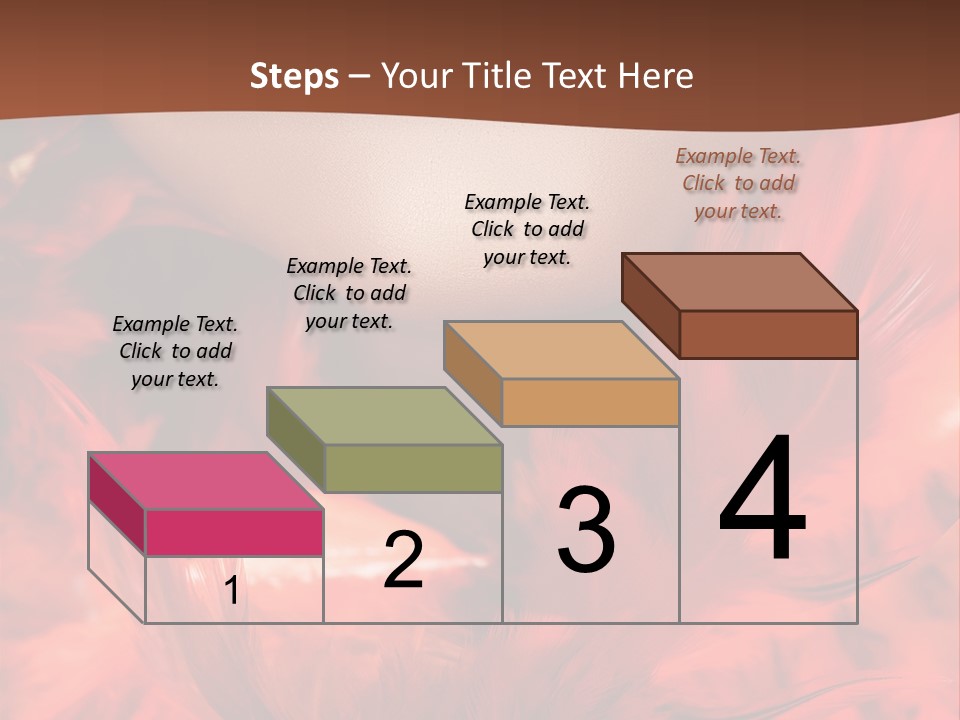 Steps – Your Title Text Here

Example Text. Click to add your text.

Example Text. Click to add your text.

Example Text. Click to add your text.

Example Text. Click to add your text.

1

2

3

4